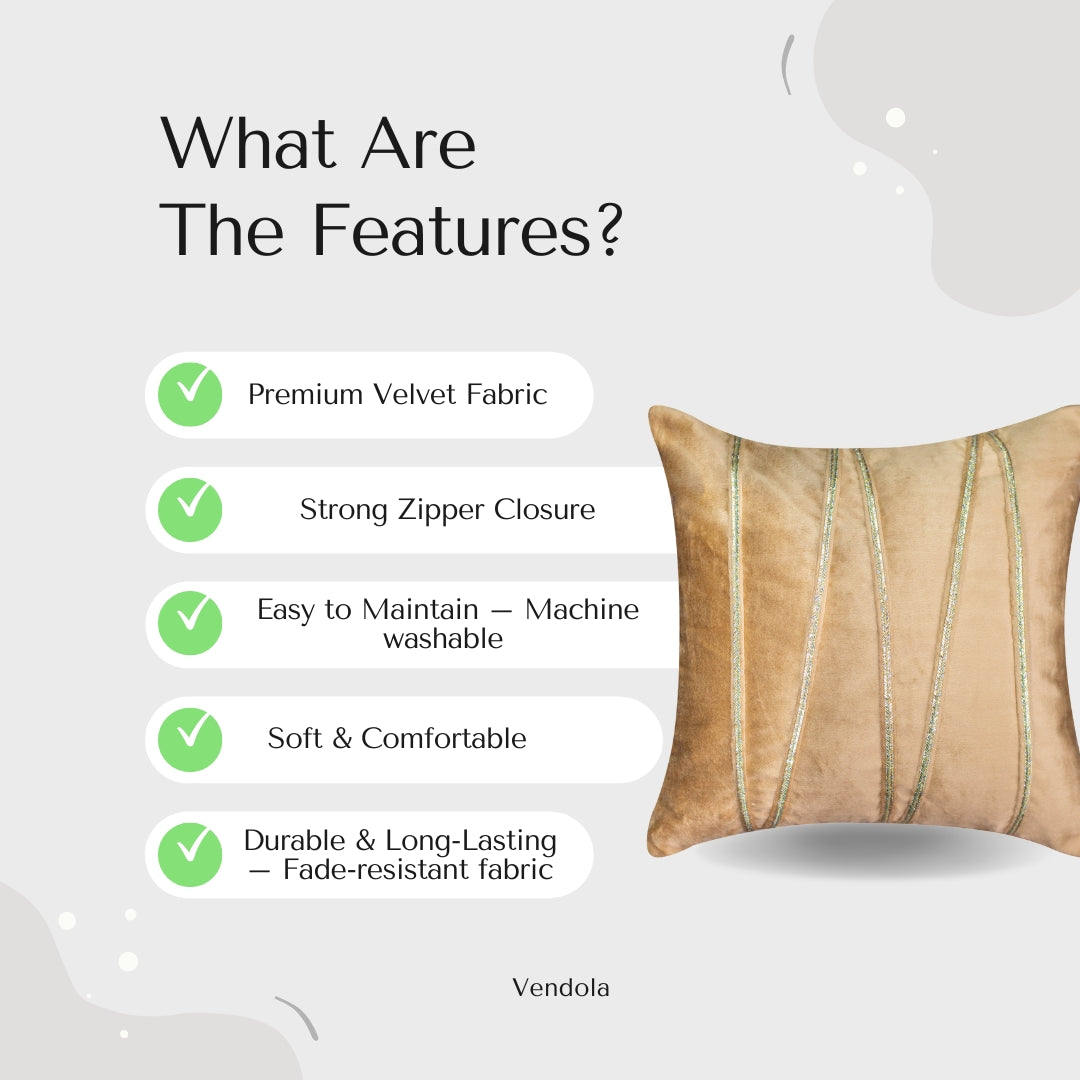 What Are The Features?

Premium Velvet Fabric

Strong Zipper Closure

Easy to Maintain — Machine washable

Soft & Comfortable

Durable & Long-Lasting — Fade-resistant fabric

Vendola